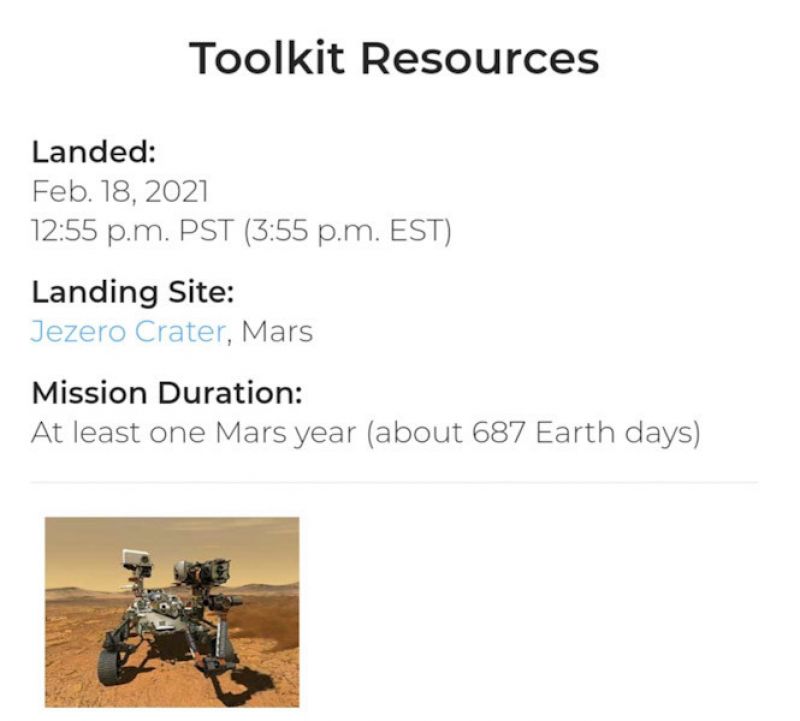 Toolkit Resources

Landed:
Feb. 18, 2021
12:55 p.m. PST (3:55 p.m. EST)

Landing Site:
Jezero Crater, Mars

Mission Duration:
At least one Mars year (about 687 Earth days)